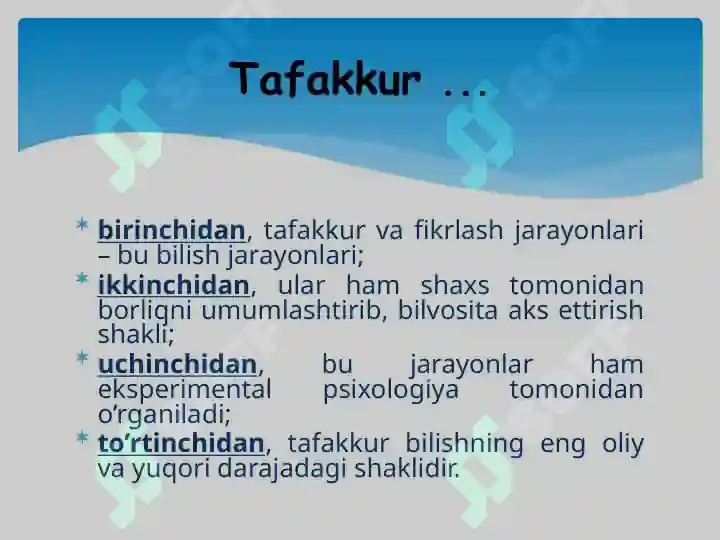 Tafakkur ...

* birinchidan, tafakkur va fikrlash jarayonlari – bu bilish jarayonlari;
* ikkinchidan, ular ham shaxs tomonidan borliqni umumlashtirib, bilvosita aks ettirish shakli;
* uchinchidan, bu jarayonlar ham eksperimental psixologiya tomonidan o‘rganiladi;
* to‘rtinchidan, tafakkur bilishning eng oliy va yuqori darajadagi shaklidir.